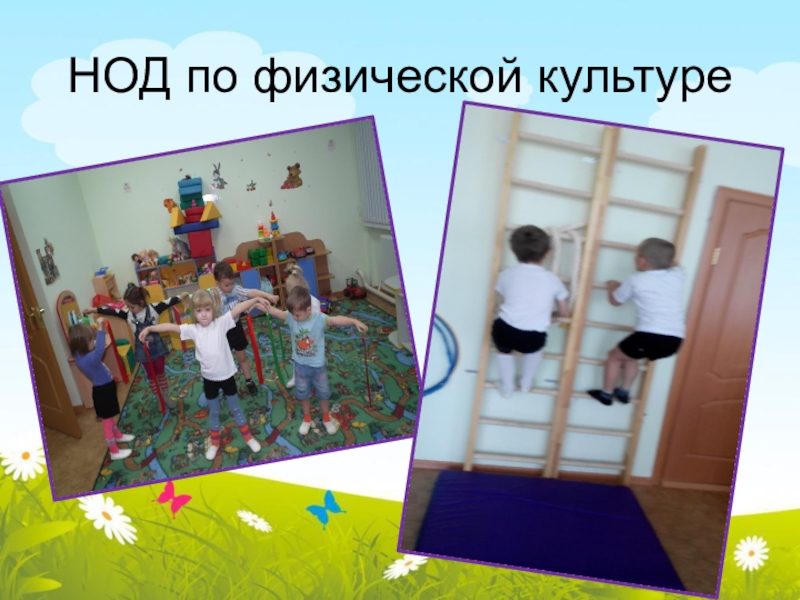 НОД по физической культуре